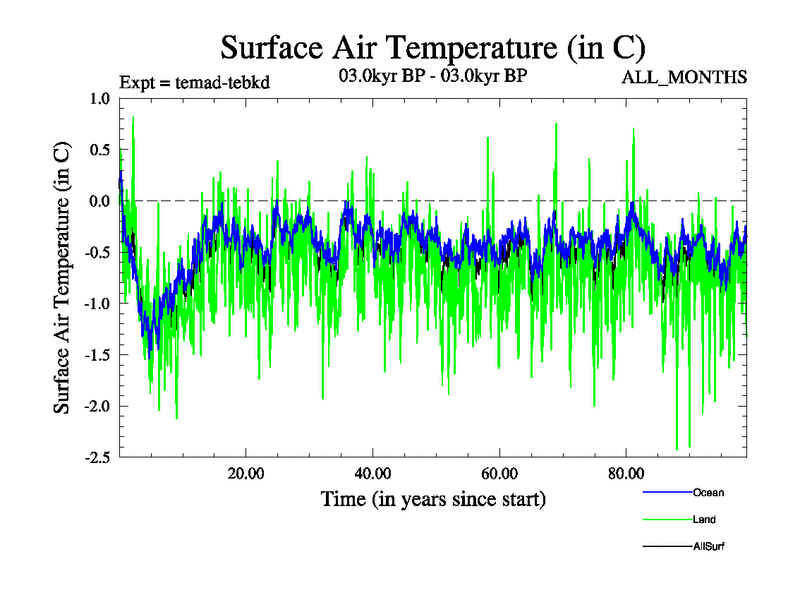 Surface Air Temperature (in C)

Expt = temad-tebkd

03.0kyr BP - 03.0kyr BP

ALL_MONTHS

Surface Air Temperature (in C)

1.0
0.5
0.0
-0.5
-1.0
-1.5
-2.0
-2.5

20.00
40.00
60.00
80.00

Time (in years since start)

Ocean

Land

AllSurf